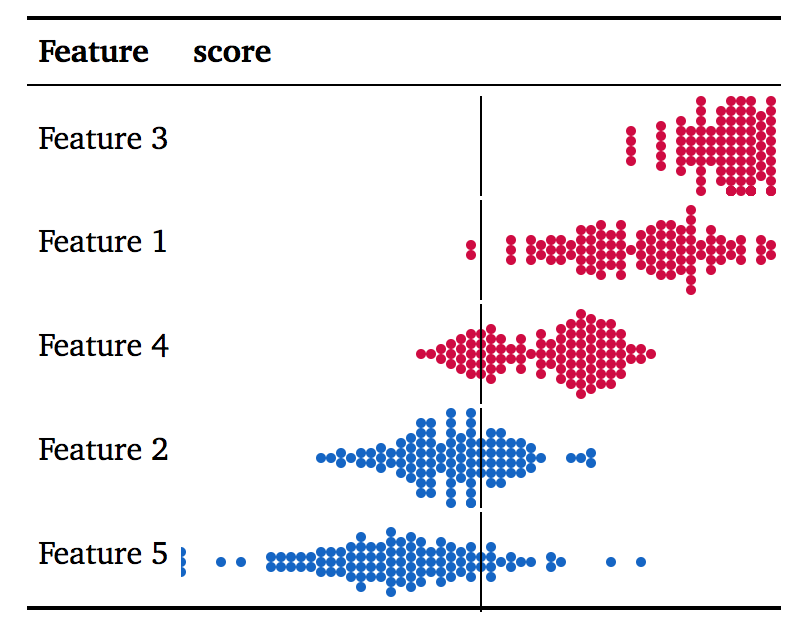 | Feature | score |
|---|---|
| Feature 3 | |
| Feature 1 | |
| Feature 4 | |
| Feature 2 | |
| Feature 5 | |